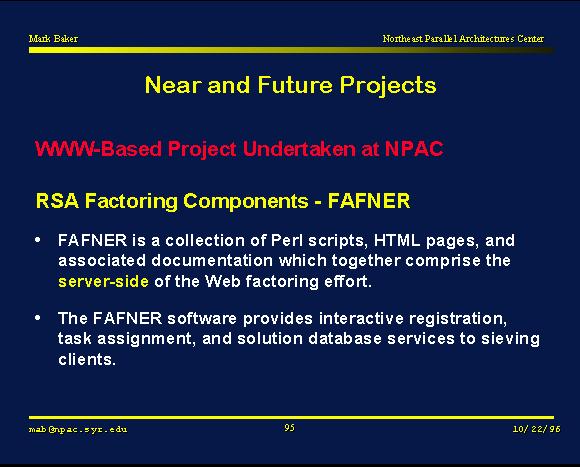 Mark Baker

Northeast Parallel Architectures Center

Near and Future Projects

WWW-Based Project Undertaken at NPAC

RSA Factoring Components - FAFNER

• FAFNER is a collection of Perl scripts, HTML pages, and associated documentation which together comprise the server-side of the Web factoring effort.

• The FAFNER software provides interactive registration, task assignment, and solution database services to sieving clients.

mab@npac.syr.edu

95

10/22/96